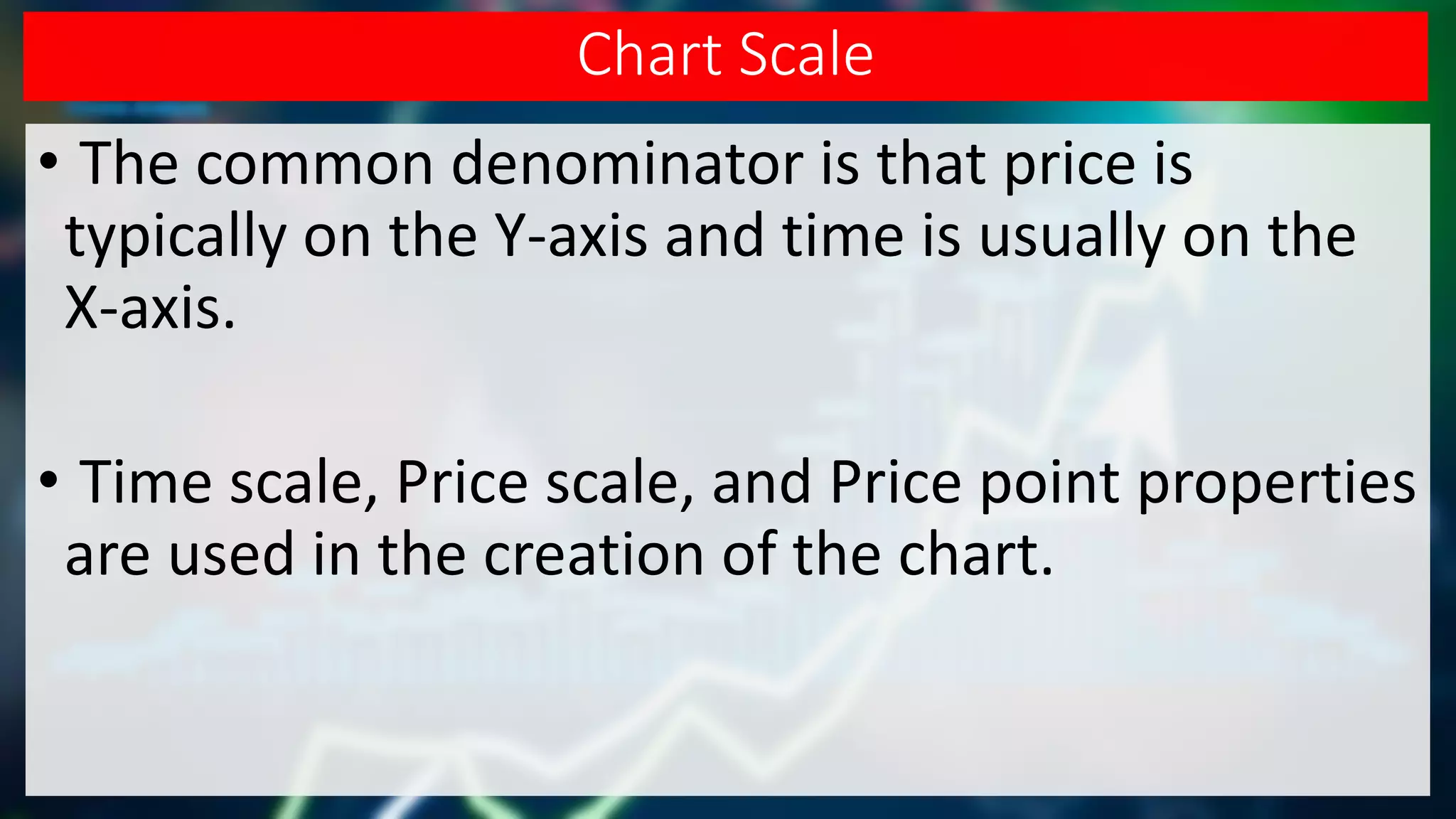 Chart Scale

• The common denominator is that price is typically on the Y-axis and time is usually on the X-axis.

• Time scale, Price scale, and Price point properties are used in the creation of the chart.